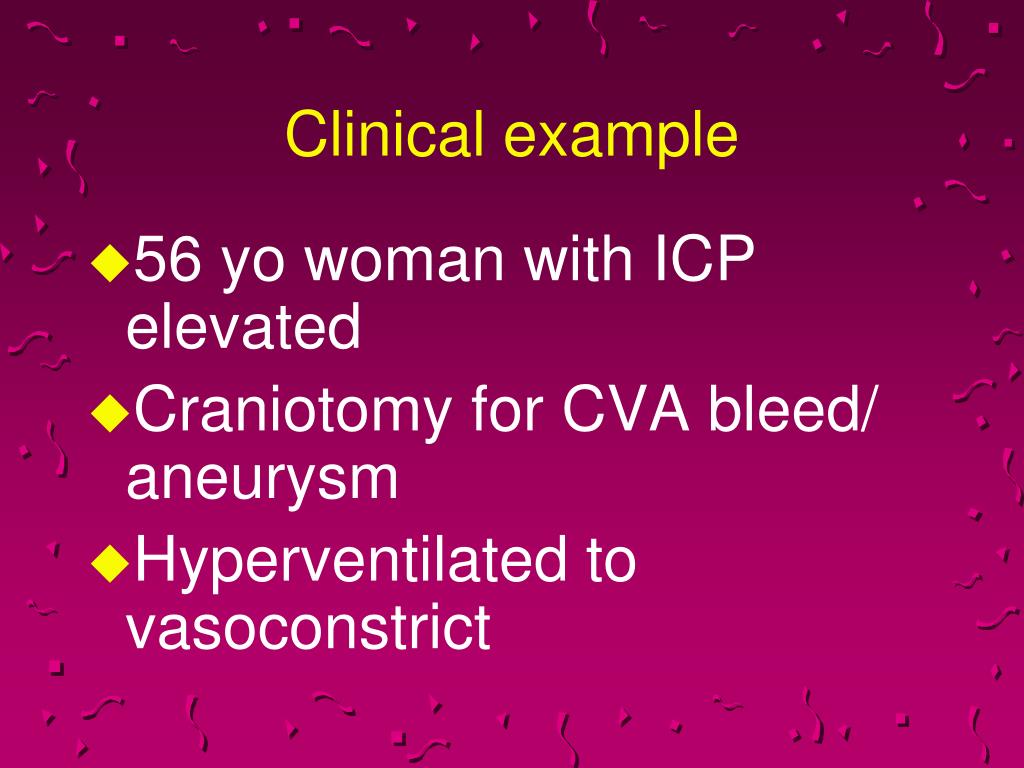 Clinical example

◆56 yo woman with ICP elevated

◆Craniotomy for CVA bleed/ aneurysm

◆Hyperventilated to vasoconstrict